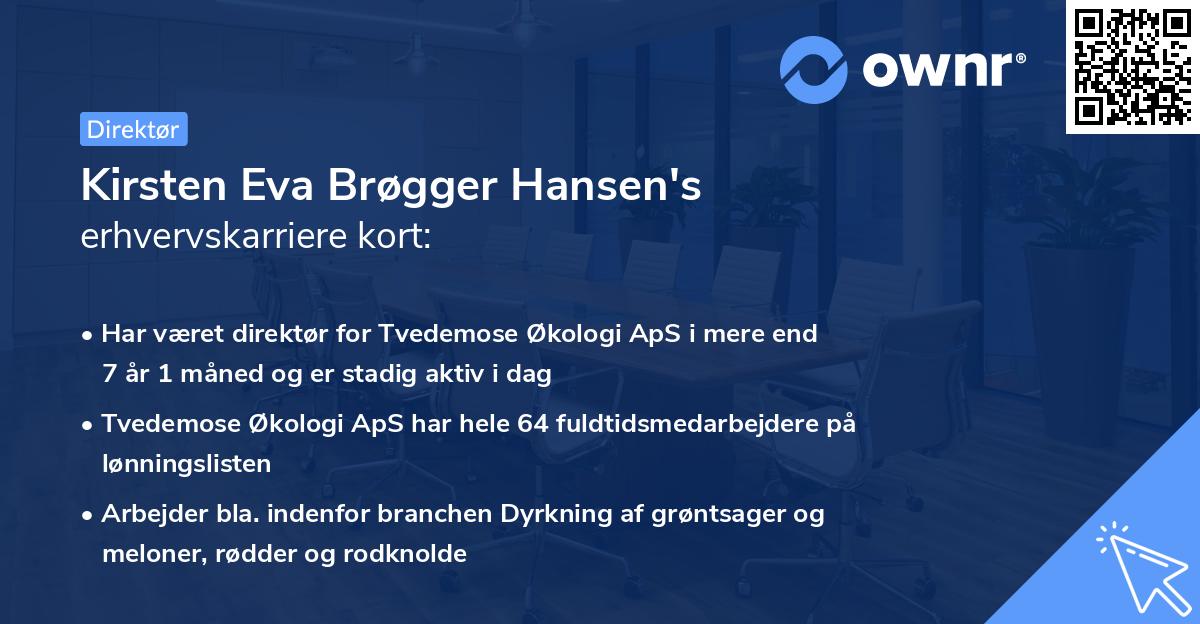 ownr®

Direktør

Kirsten Eva Brøgger Hansen's
erhvervskarriere kort:

• Har været direktør for Tvedemose Økologi ApS i mere end 7 år 1 måned og er stadig aktiv i dag

• Tvedemose Økologi ApS har hele 64 fuldtidsmedarbejdere på lønningslisten

• Arbejder bla. indenfor branchen Dyrkning af grøntsager og meloner, rødder og rodknolde